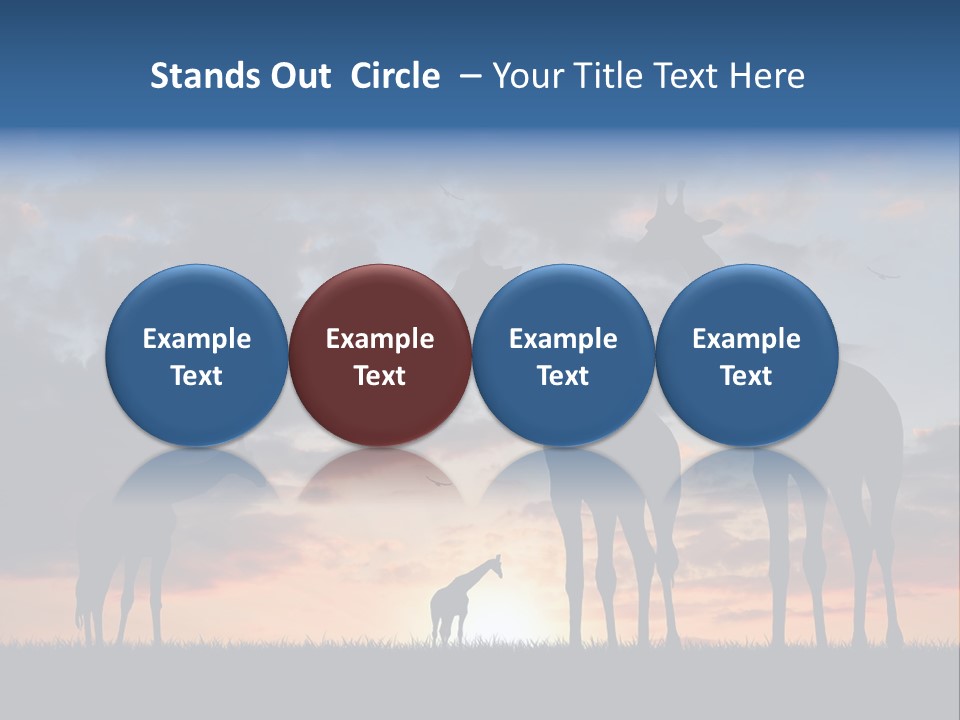 Stands Out Circle – Your Title Text Here

Example Text

Example Text

Example Text

Example Text